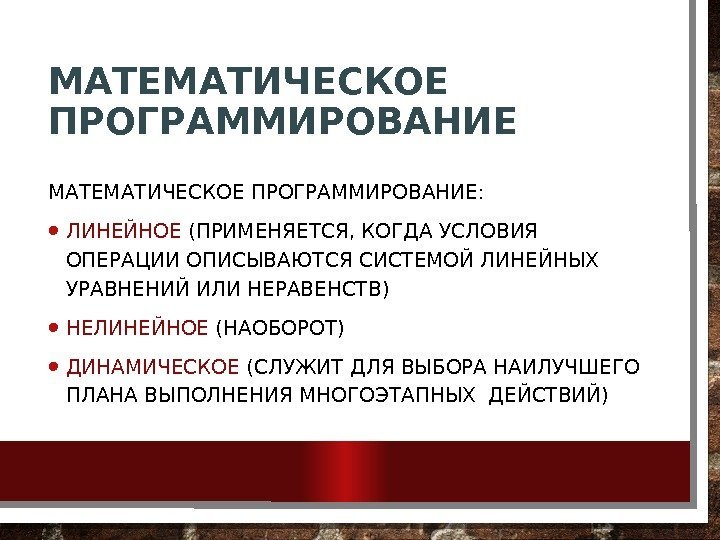 МАТЕМАТИЧЕСКОЕ ПРОГРАММИРОВАНИЕ

МАТЕМАТИЧЕСКОЕ ПРОГРАММИРОВАНИЕ:

• ЛИНЕЙНОЕ (ПРИМЕНЯЕТСЯ, КОГДА УСЛОВИЯ ОПЕРАЦИИ ОПИСЫВАЮТСЯ СИСТЕМОЙ ЛИНЕЙНЫХ УРАВНЕНИЙ ИЛИ НЕРАВЕНСТВ)

• НЕЛИНЕЙНОЕ (НАОБОРОТ)

• ДИНАМИЧЕСКОЕ (СЛУЖИТ ДЛЯ ВЫБОРА НАИЛУЧШЕГО ПЛАНА ВЫПОЛНЕНИЯ МНОГОЭТАПНЫХ ДЕЙСТВИЙ)